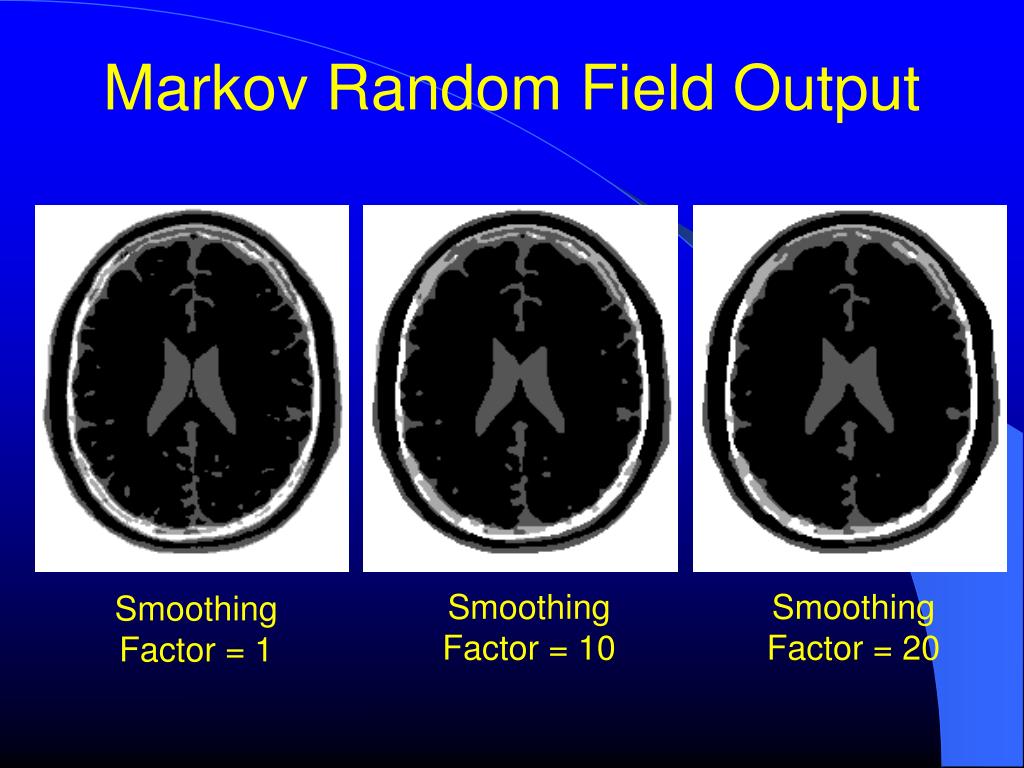 Markov Random Field Output

Smoothing Factor = 1

Smoothing Factor = 10

Smoothing Factor = 20